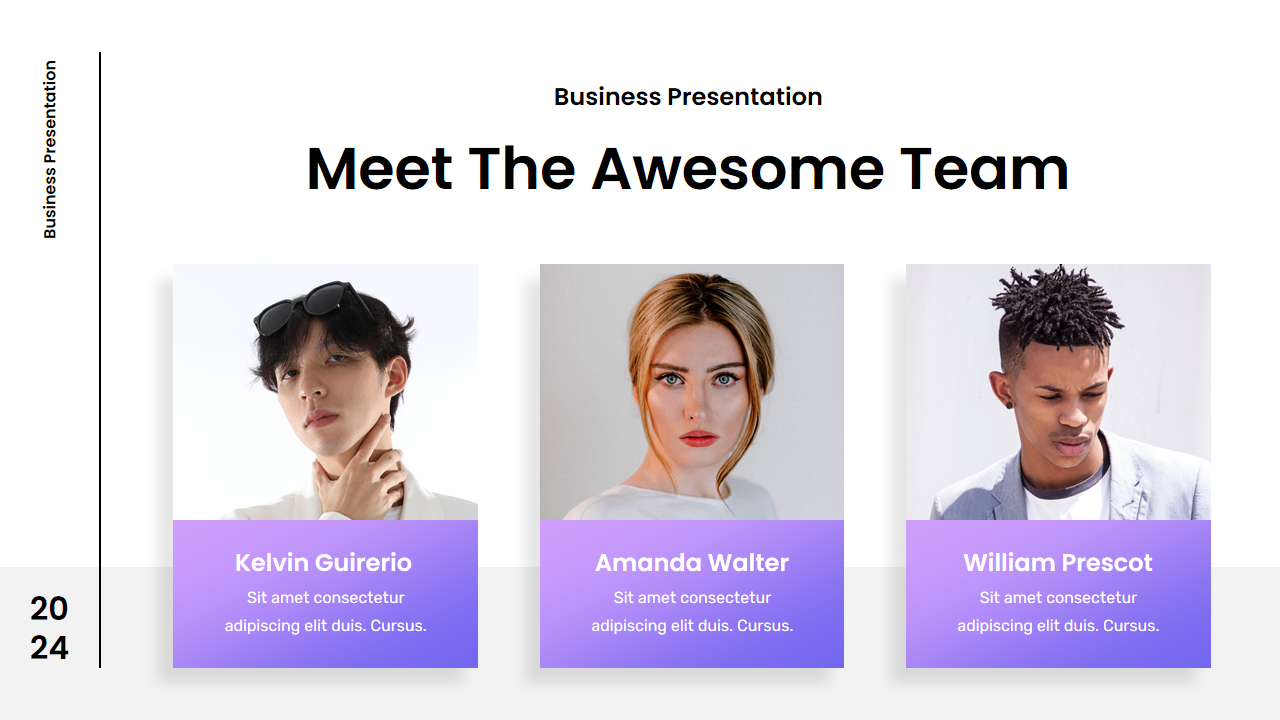 Business Presentation

Business Presentation

Meet The Awesome Team

Kelvin Guirerio
Sit amet consectetur adipiscing elit duis. Cursus.

Amanda Walter
Sit amet consectetur adipiscing elit duis. Cursus.

William Prescot
Sit amet consectetur adipiscing elit duis. Cursus.

20
24